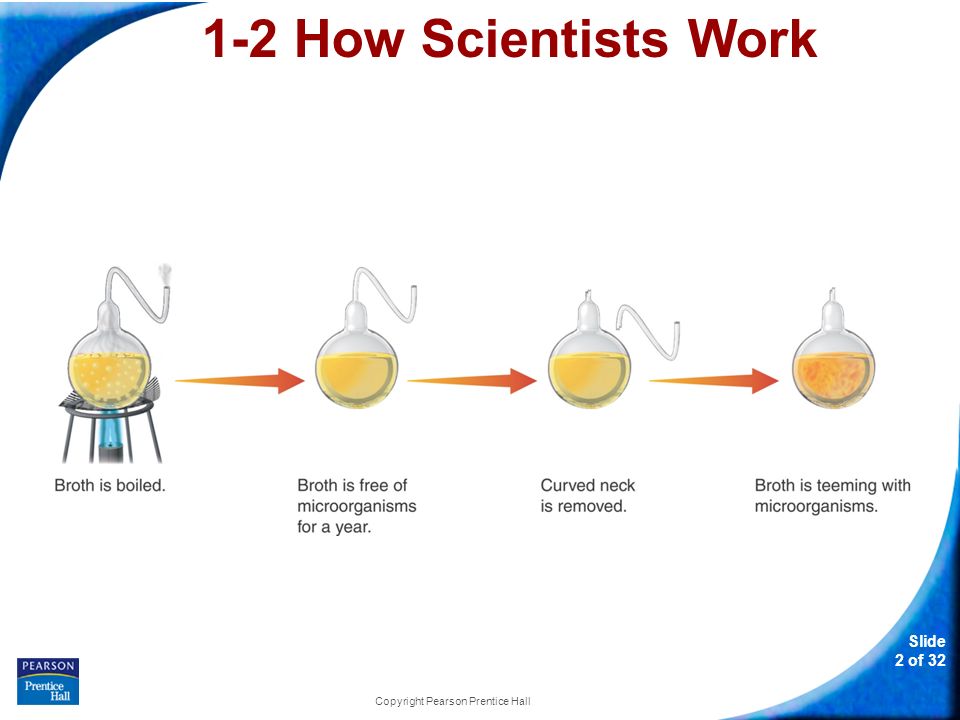 1-2 How Scientists Work

Broth is boiled.

Broth is free of microorganisms for a year.

Curved neck is removed.

Broth is teeming with microorganisms.

PEARSON
Prentice Hall

Copyright Pearson Prentice Hall

Slide
2 of 32